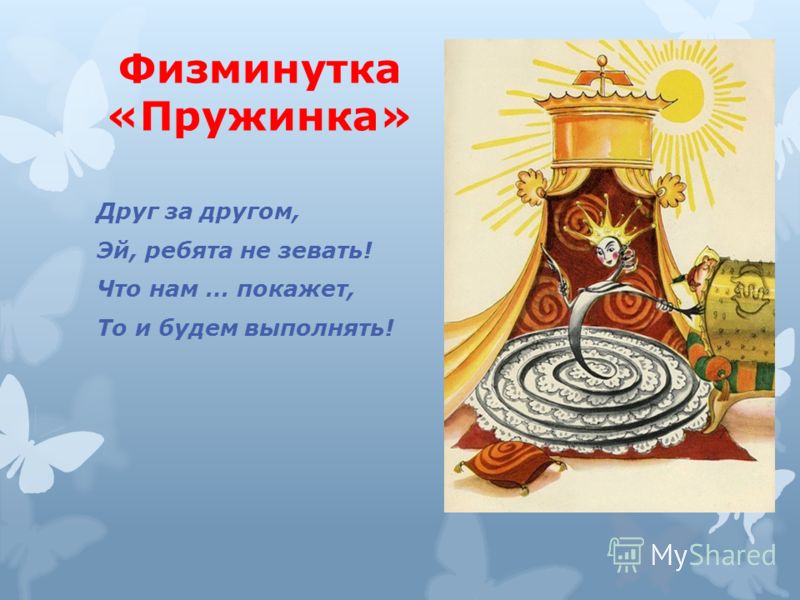 Физминутка «Пружинка»

Друг за другом,
Эй, ребята не зевать!
Что нам … покажет,
То и будем выполнять!

MyShared